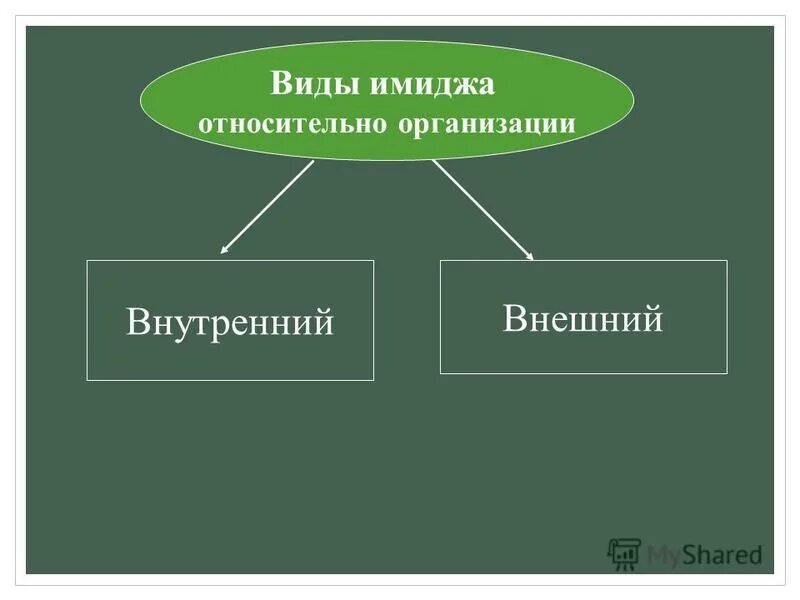 Виды имиджа относительно организации

Внутренний

Внешний

MyShared